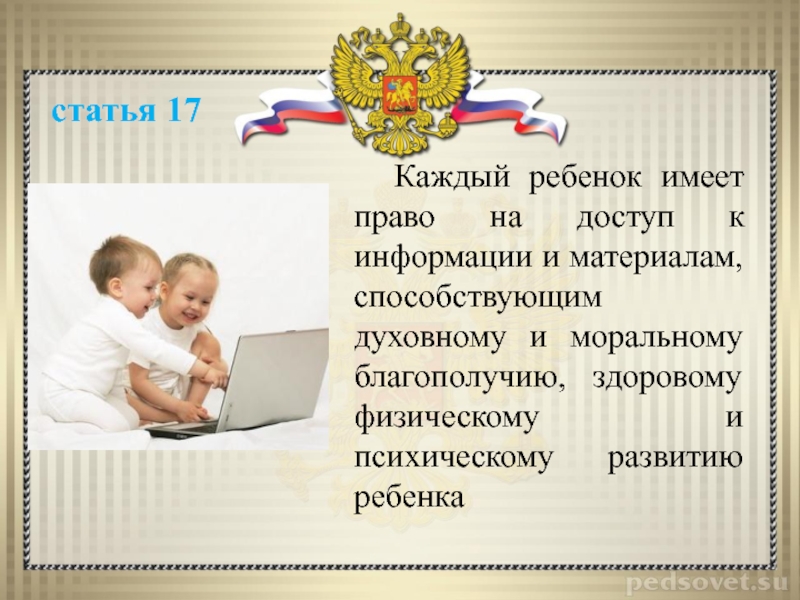 статья 17

Каждый ребенок имеет право на доступ к информации и материалам, способствующим духовному и моральному благополучию, здоровому физическому и психическому развитию ребенка

pedsovet.su